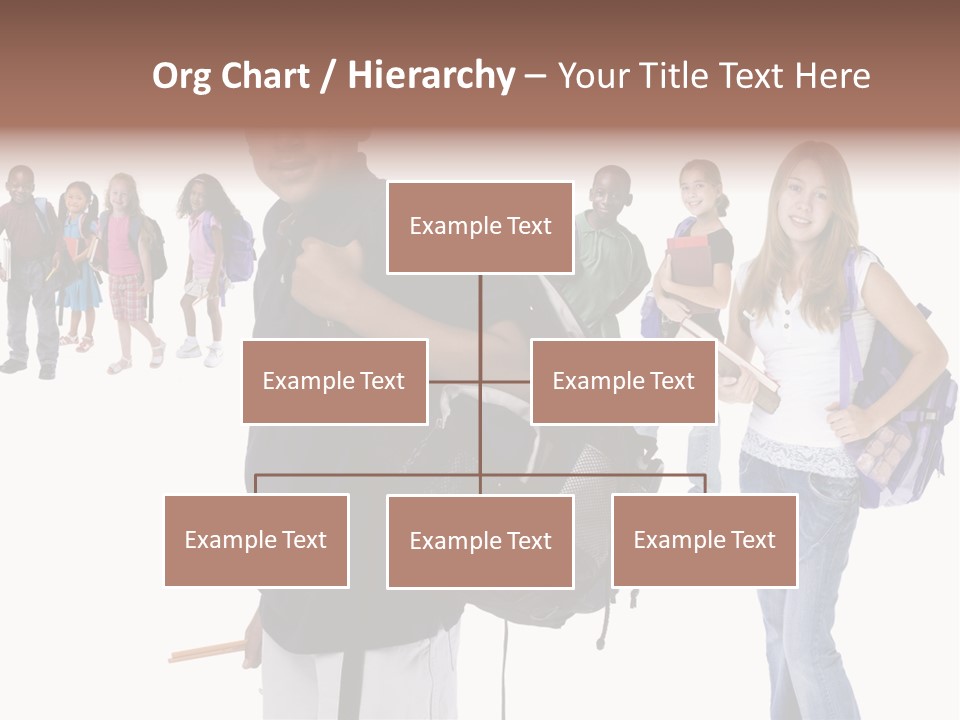 Org Chart / Hierarchy – Your Title Text Here

Example Text

Example Text

Example Text

Example Text

Example Text

Example Text